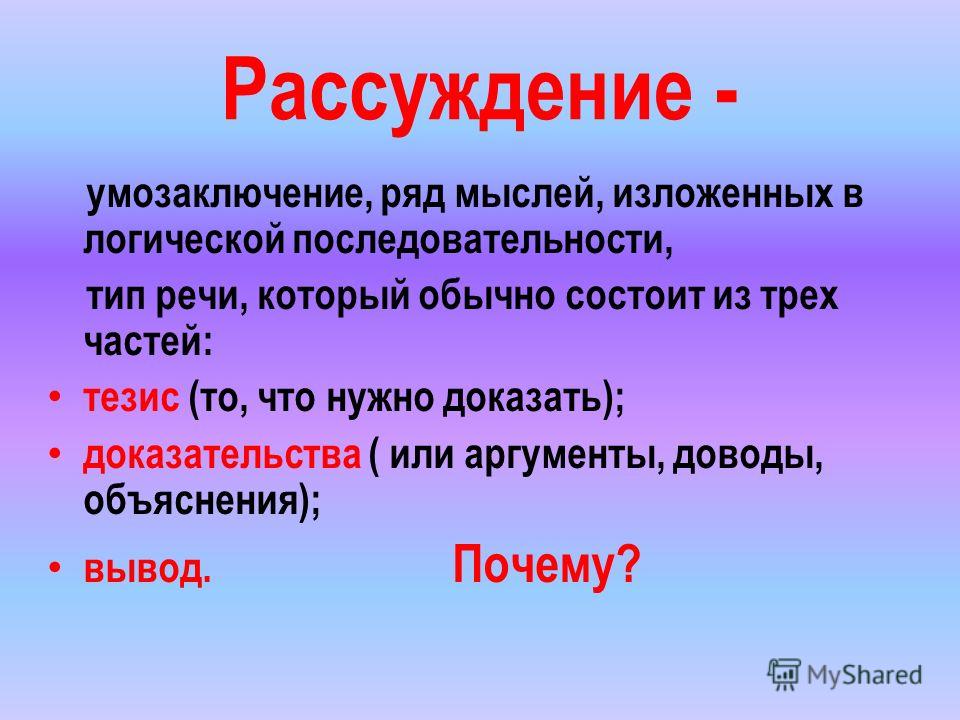 Рассуждение -

умозаключение, ряд мыслей, изложенных в логической последовательности,

тип речи, который обычно состоит из трех частей:

• тезис (то, что нужно доказать);
• доказательства ( или аргументы, доводы, объяснения);
• вывод. Почему?

MyShared